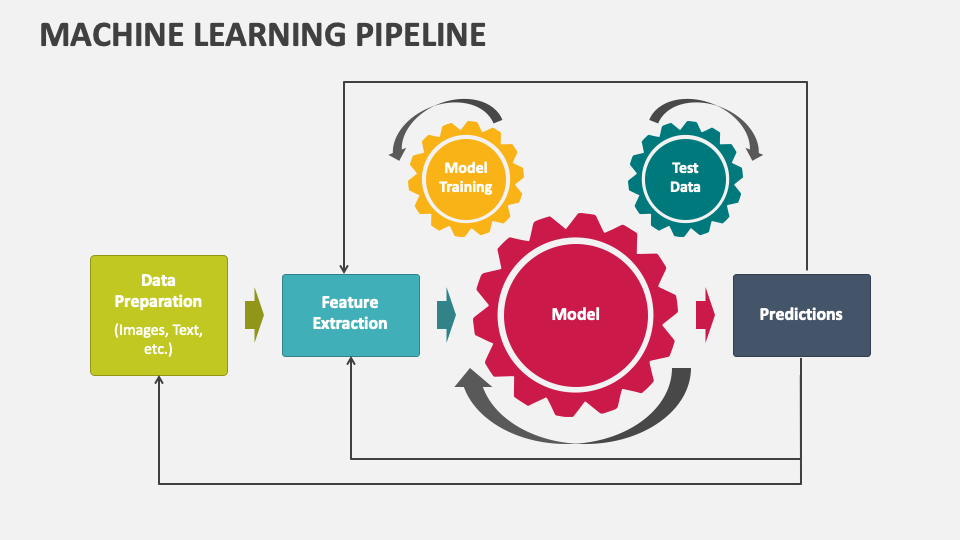 MACHINE LEARNING PIPELINE

Model Training

Test Data

Data Preparation

(Images, Text, etc.)

Feature Extraction

Model

Predictions